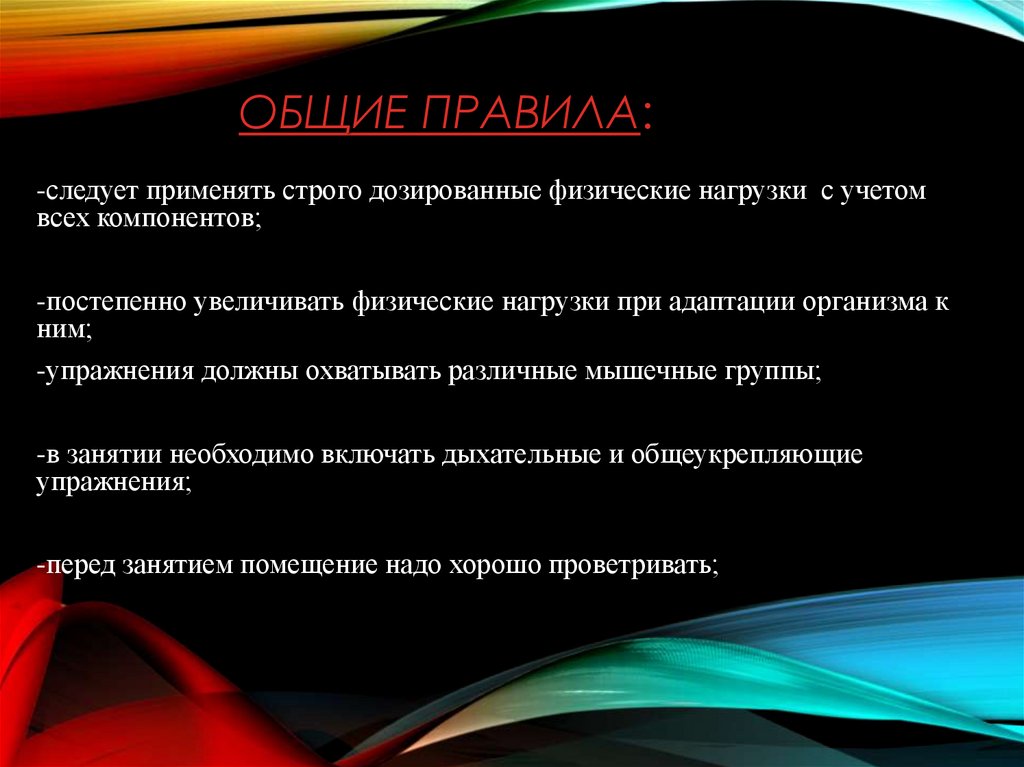 ОБЩИЕ ПРАВИЛА:

-следует применять строго дозированные физические нагрузки с учетом всех компонентов;

-постепенно увеличивать физические нагрузки при адаптации организма к ним;

-упражнения должны охватывать различные мышечные группы;

-в занятии необходимо включать дыхательные и общеукрепляющие упражнения;

-перед занятием помещение надо хорошо проветривать;